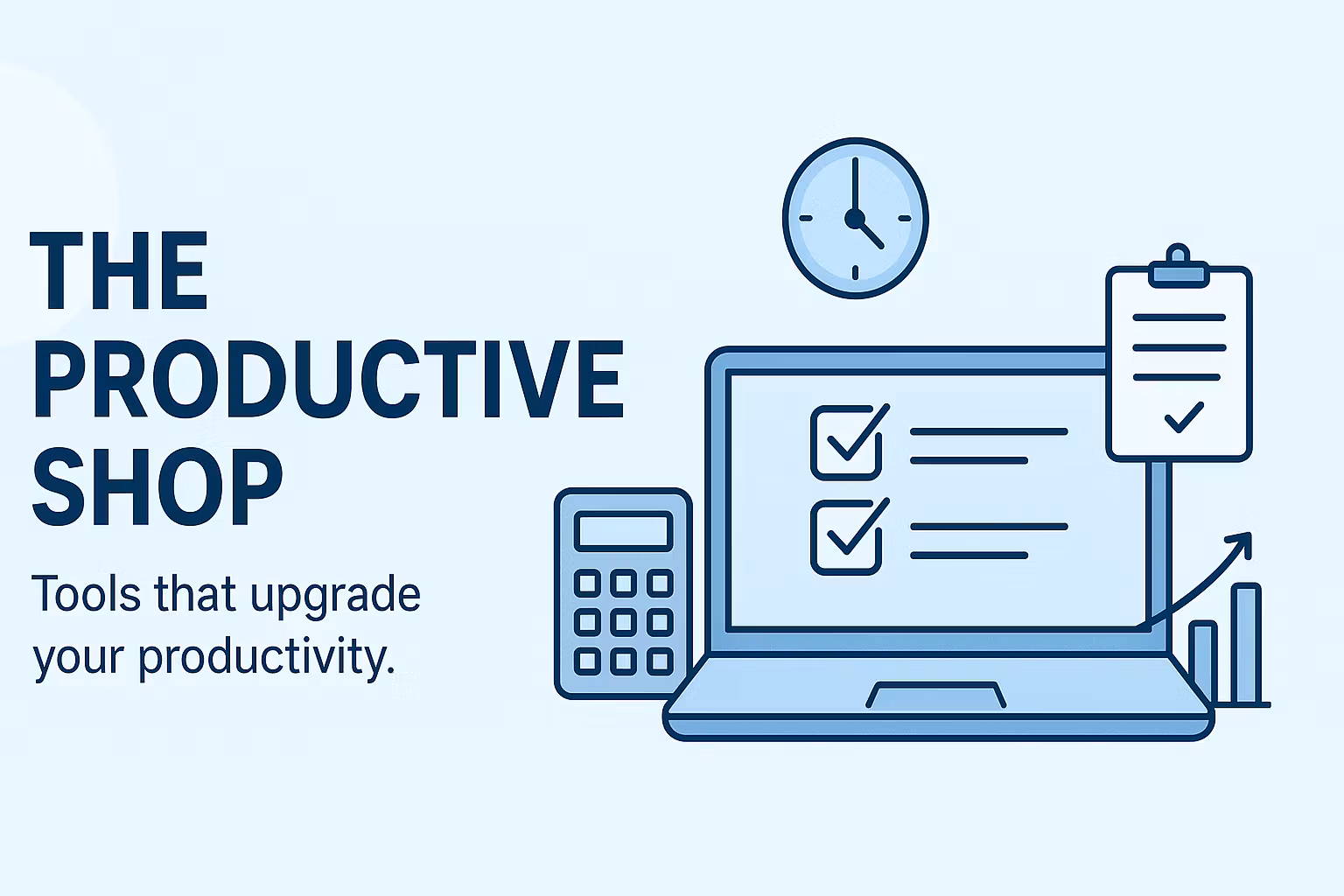 THE PRODUCTIVE SHOP

Tools that upgrade your productivity.